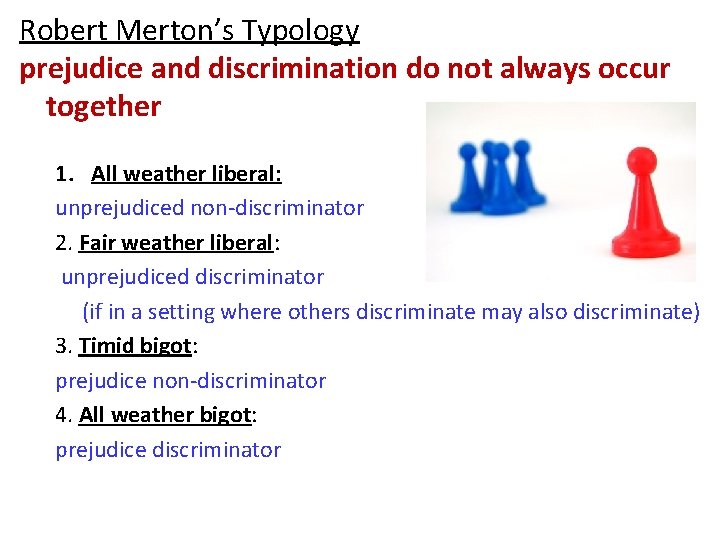 Robert Merton's Typology

prejudice and discrimination do not always occur together

1. All weather liberal:
unprejudiced non-discriminator

2. Fair weather liberal:
unprejudiced discriminator
(if in a setting where others discriminate may also discriminate)

3. Timid bigot:
prejudice non-discriminator

4. All weather bigot:
prejudice discriminator